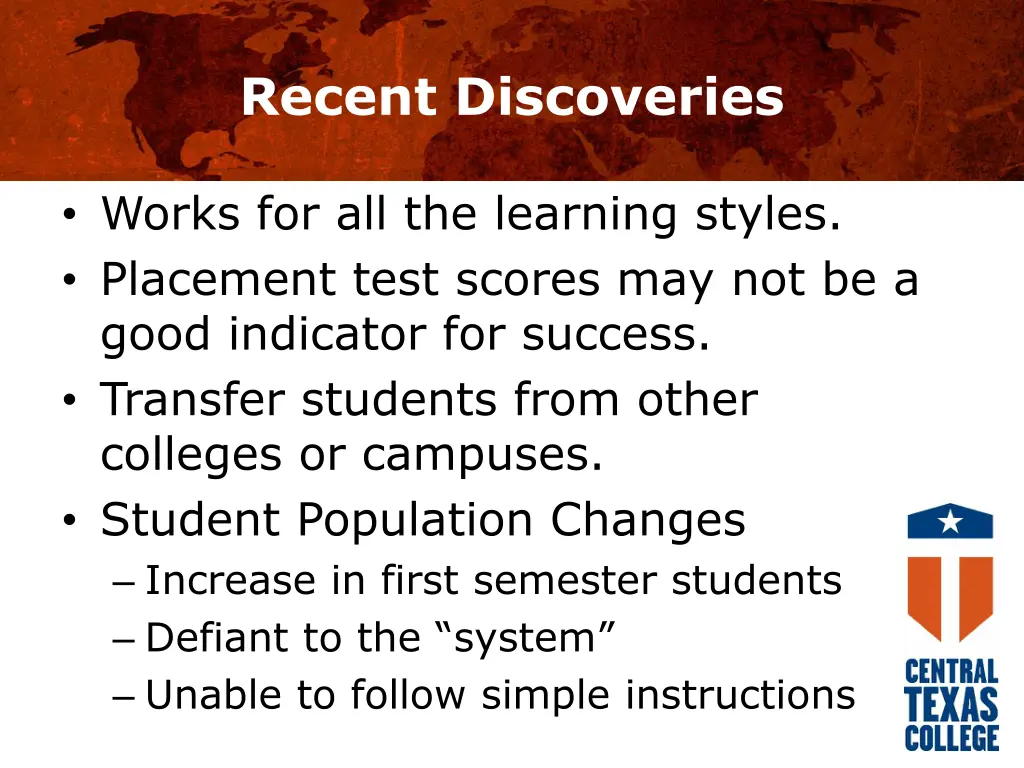 Recent Discoveries

• Works for all the learning styles.
• Placement test scores may not be a good indicator for success.
• Transfer students from other colleges or campuses.
• Student Population Changes
– Increase in first semester students
– Defiant to the “system”
– Unable to follow simple instructions

CENTRAL TEXAS COLLEGE